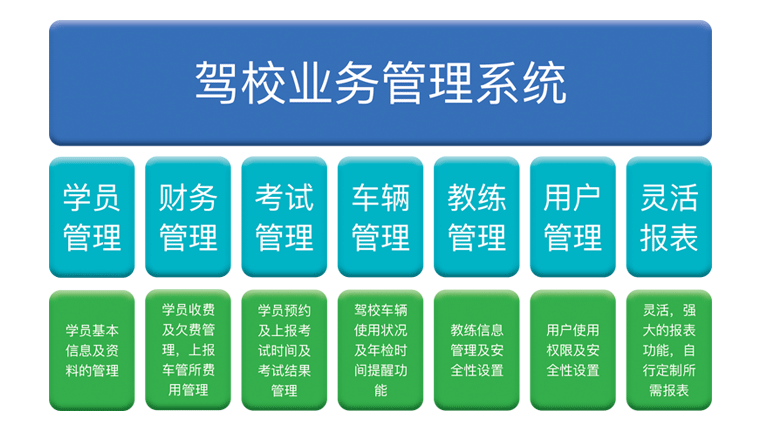 驾校业务管理系统

学员管理

财务管理

考试管理

车辆管理

教练管理

用户管理

灵活报表

学员基本信息及资料的管理

学员收费及欠费管理，上报车管所费用管理

学员预约及上报考试时间及考试结果管理

驾校车辆使用状况及年检时间提醒功能

教练信息管理及安全性设置

用户使用权限及安全性设置

灵活，强大的报表功能，自行定制所需报表